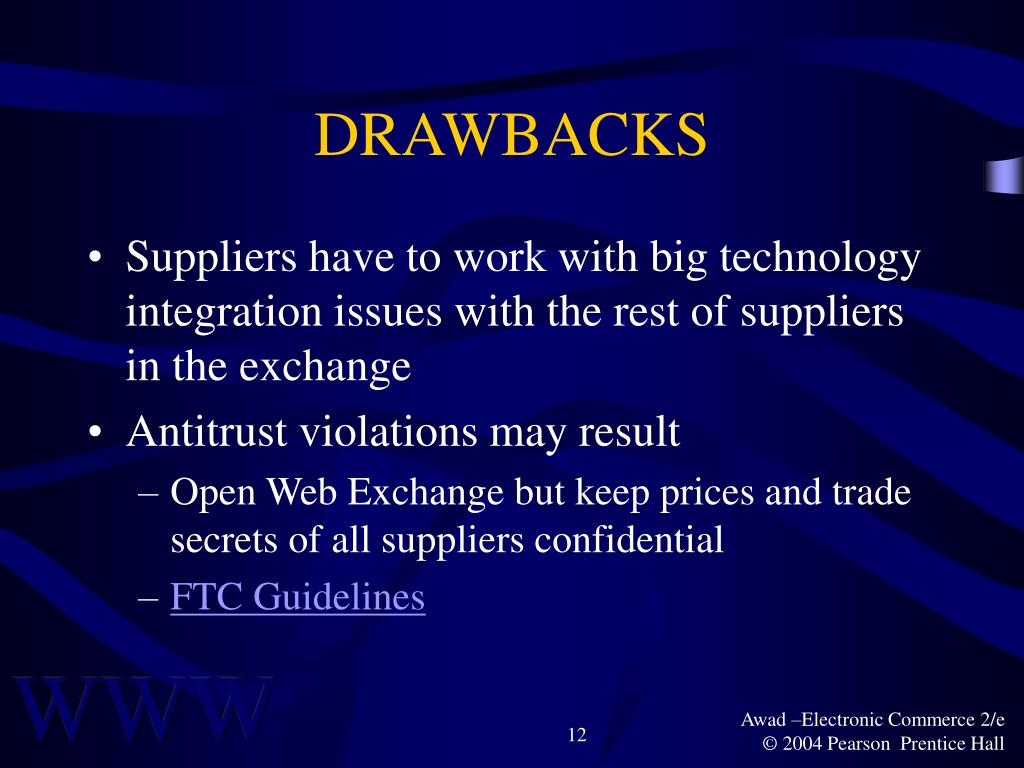 DRAWBACKS

• Suppliers have to work with big technology integration issues with the rest of suppliers in the exchange

• Antitrust violations may result

– Open Web Exchange but keep prices and trade secrets of all suppliers confidential

– FTC Guidelines

WWW

12

Awad –Electronic Commerce 2/e
© 2004 Pearson Prentice Hall